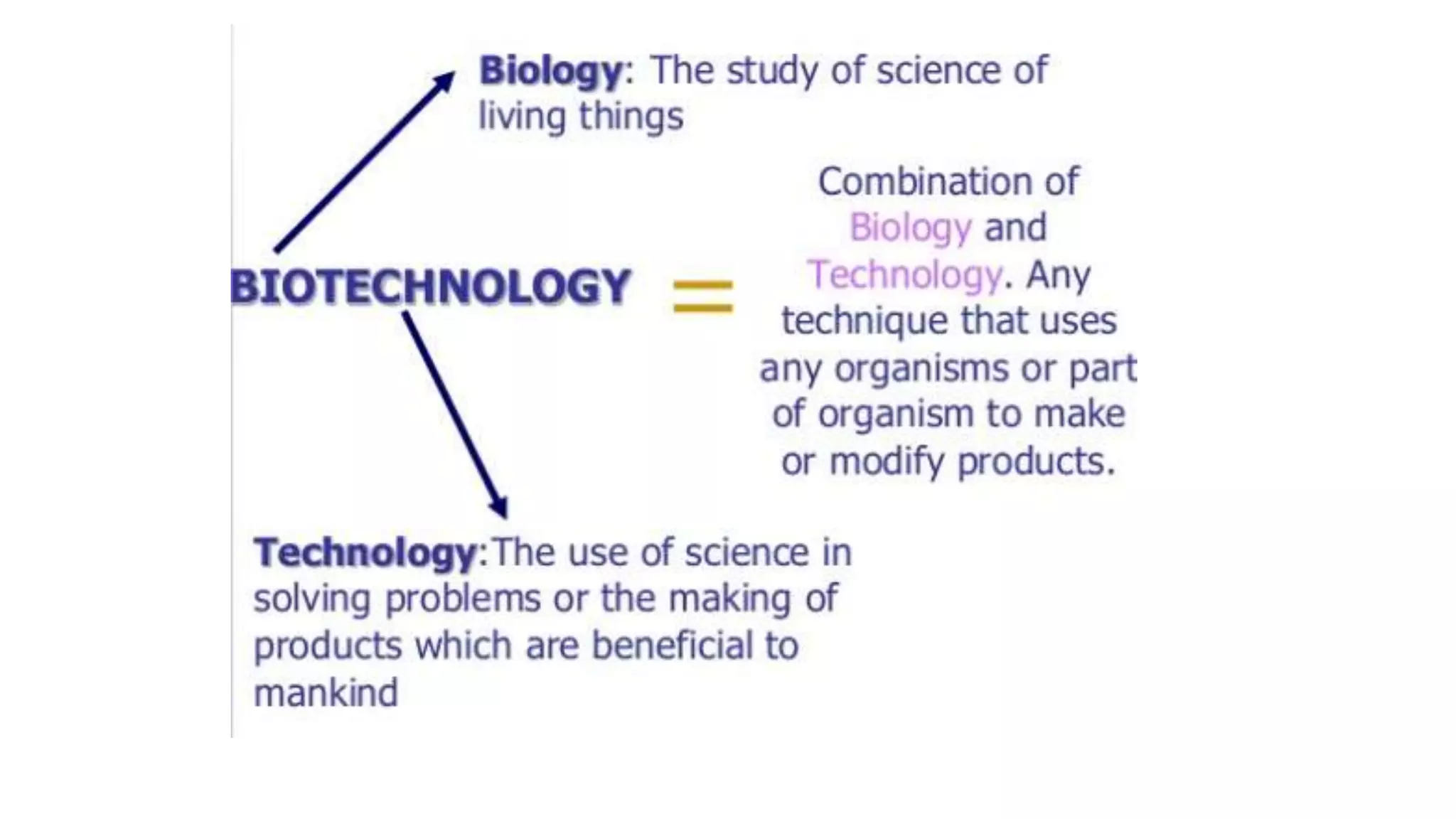 Biology: The study of science of living things

BIOTECHNOLOGY =

Combination of Biology and Technology. Any technique that uses any organisms or part of organism to make or modify products.

Technology:The use of science in solving problems or the making of products which are beneficial to mankind